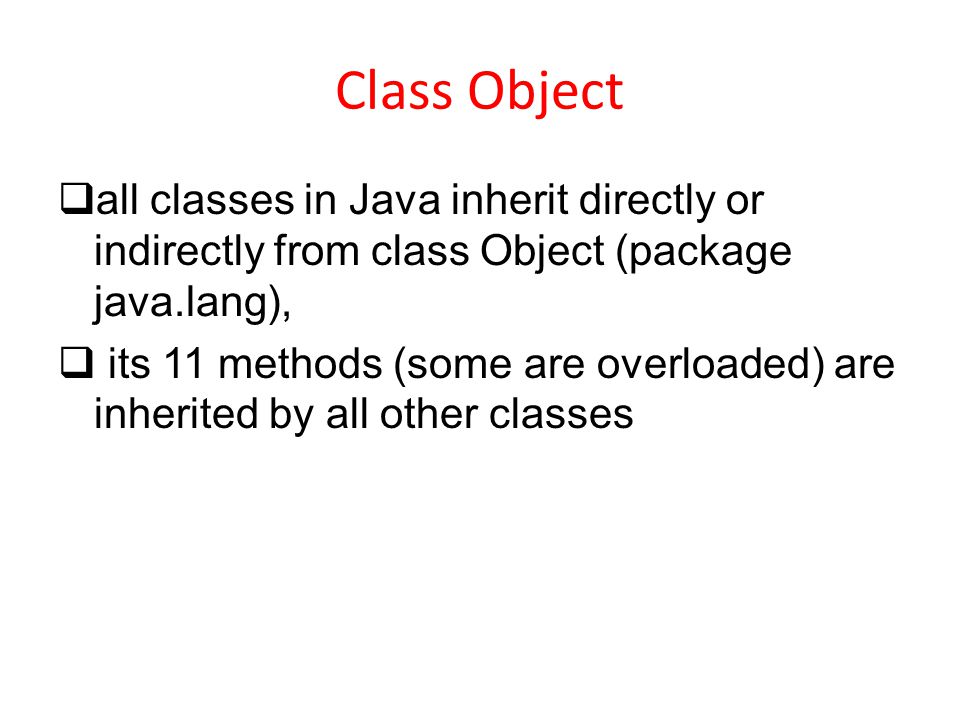 Class Object

❑all classes in Java inherit directly or indirectly from class Object (package java.lang),

❑ its 11 methods (some are overloaded) are inherited by all other classes